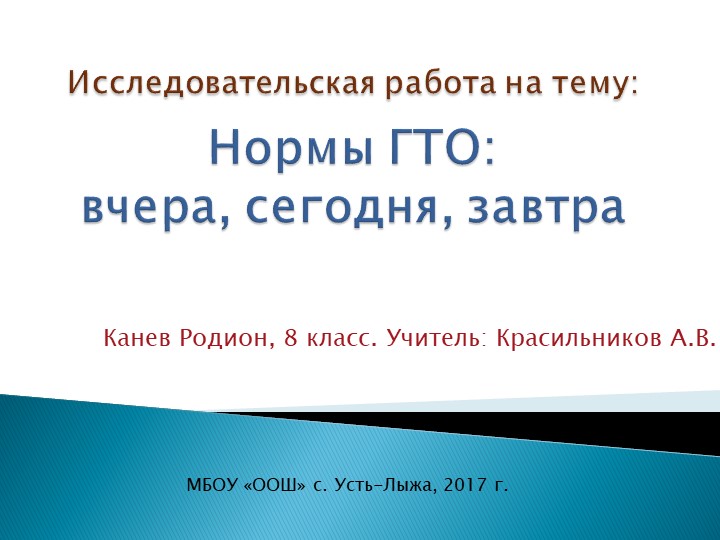 Исследовательская работа на тему:

Нормы ГТО:
вчера, сегодня, завтра

Канев Родион, 8 класс. Учитель: Красильников А.В.

МБОУ «ООШ» с. Усть-Лыжа, 2017 г.